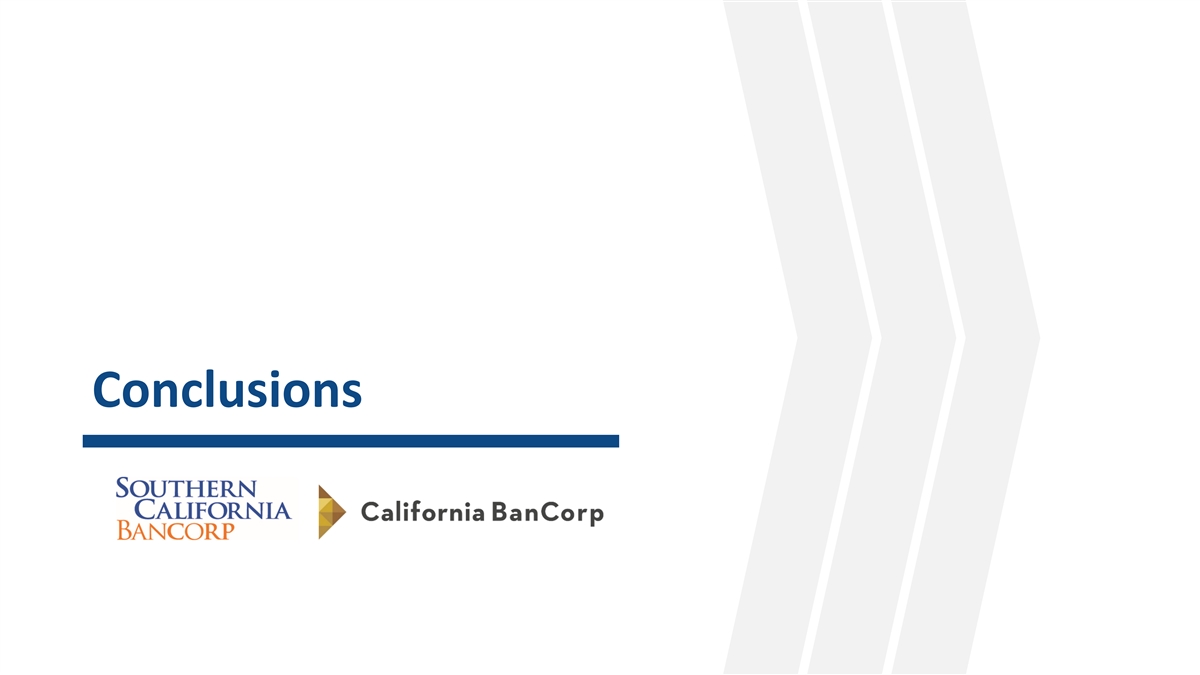 Conclusions

SOUTHERN CALIFORNIA BANCORP

California BanCorp